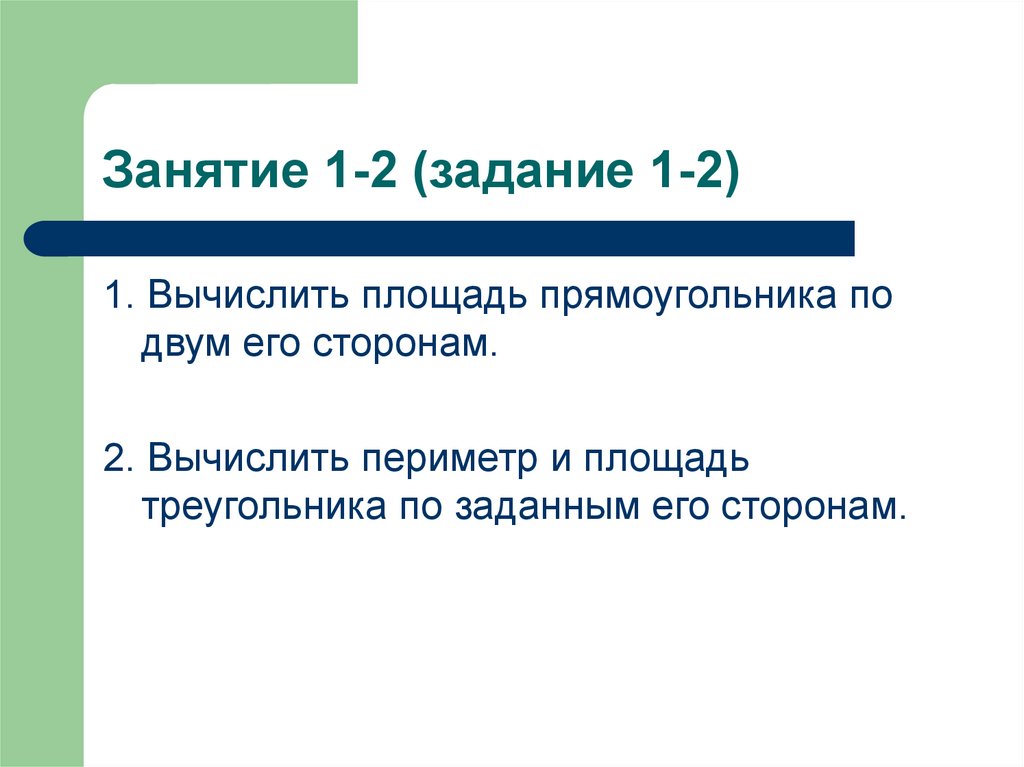 Занятие 1-2 (задание 1-2)

1. Вычислить площадь прямоугольника по двум его сторонам.

2. Вычислить периметр и площадь треугольника по заданным его сторонам.